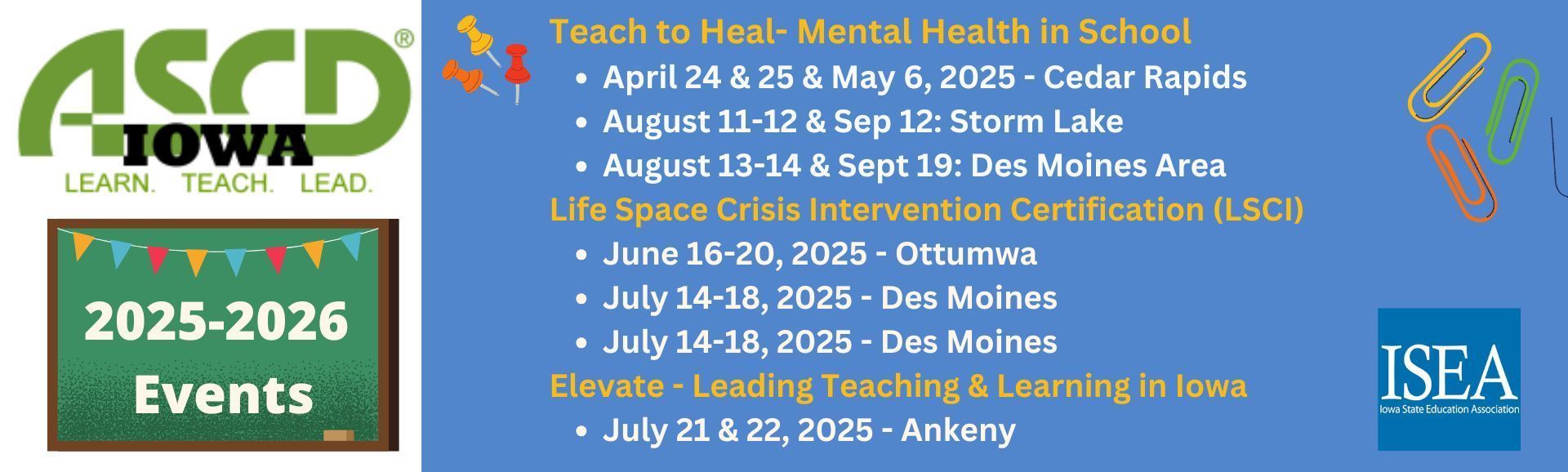 ASCD®
IOWA
LEARN. TEACH. LEAD.

2025-2026
Events

Teach to Heal- Mental Health in School
- April 24 & 25 & May 6, 2025 - Cedar Rapids
- August 11-12 & Sep 12: Storm Lake
- August 13-14 & Sept 19: Des Moines Area

Life Space Crisis Intervention Certification (LSCI)
- June 16-20, 2025 - Ottumwa
- July 14-18, 2025 - Des Moines
- July 14-18, 2025 - Des Moines

Elevate - Leading Teaching & Learning in Iowa
- July 21 & 22, 2025 - Ankeny

ISEA
Iowa State Education Association